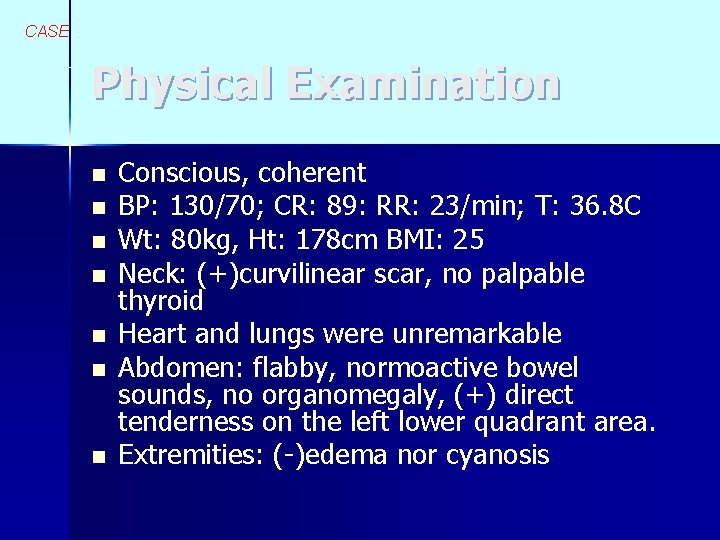 CASE

Physical Examination

- Conscious, coherent
- BP: 130/70; CR: 89: RR: 23/min; T: 36.8C
- Wt: 80kg, Ht: 178cm BMI: 25
- Neck: (+)curvilinear scar, no palpable thyroid
- Heart and lungs were unremarkable
- Abdomen: flabby, normoactive bowel sounds, no organomegaly, (+) direct tenderness on the left lower quadrant area.
- Extremities: (-)edema nor cyanosis